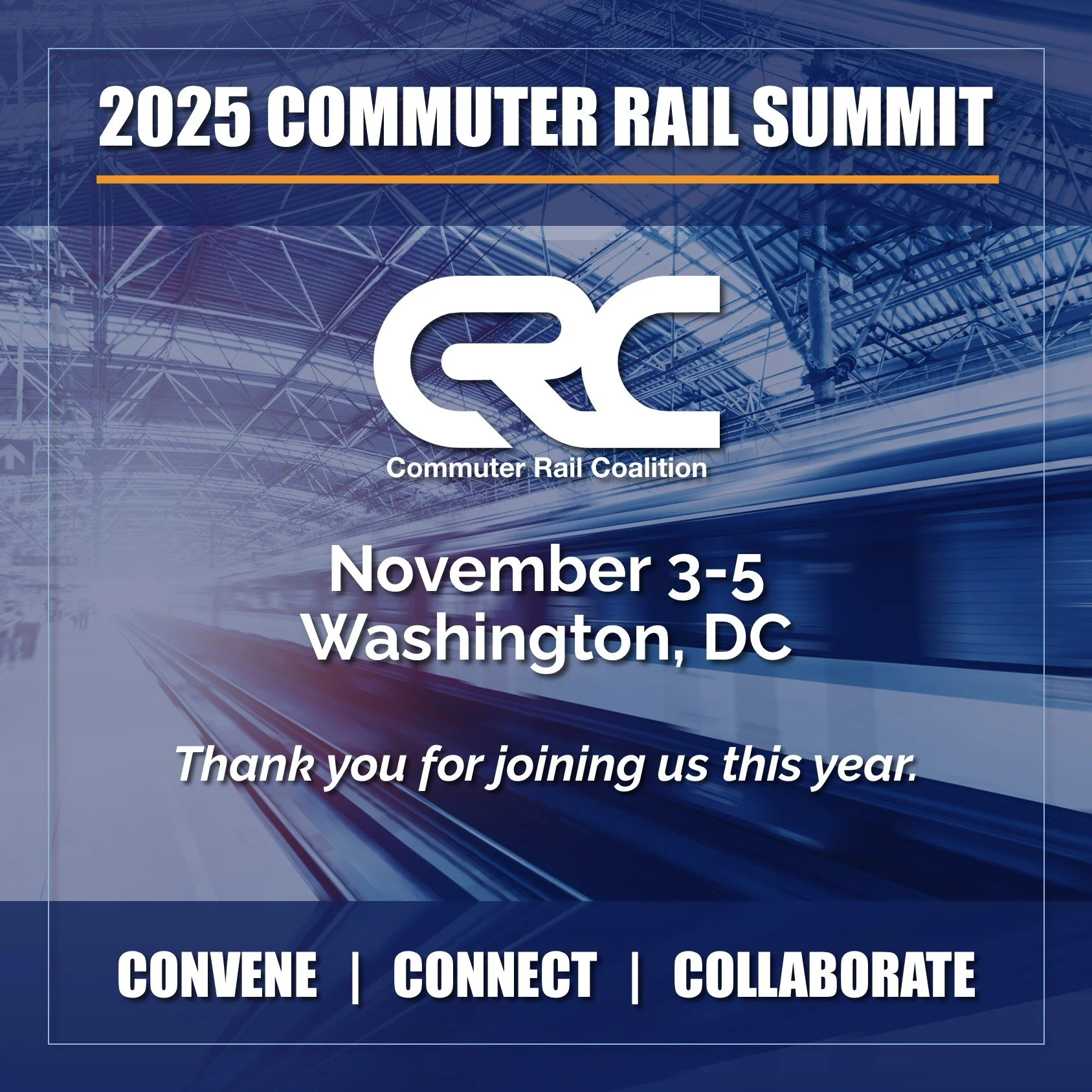 2025 COMMUTER RAIL SUMMIT

CRC
Commuter Rail Coalition

November 3-5
Washington, DC

Thank you for joining us this year.

CONVENE | CONNECT | COLLABORATE